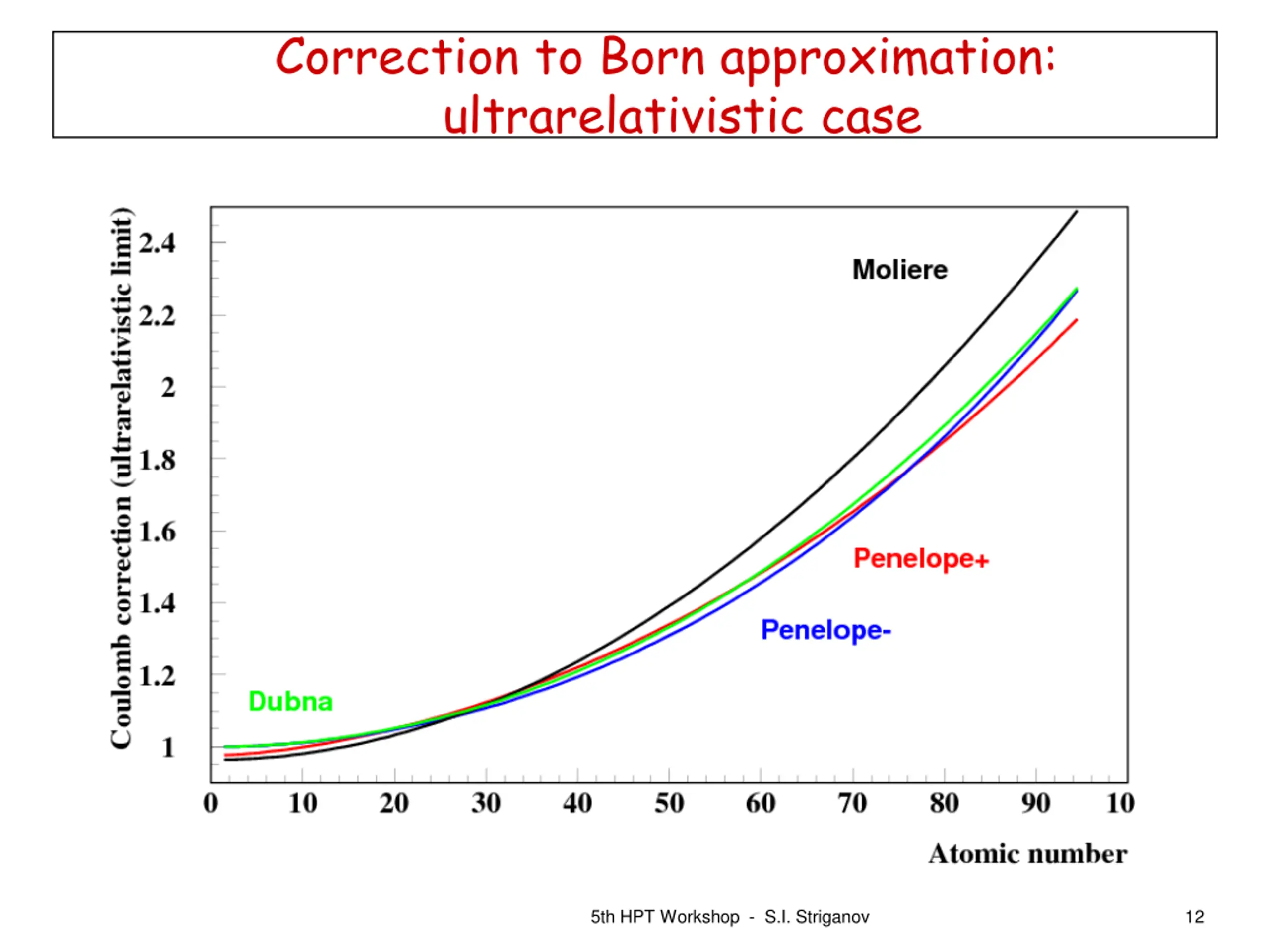 Correction to Born approximation: ultrarelativistic case

Coulomb correction (ultrarelativistic limit)

2.4
2.2
2
1.8
1.6
1.4
1.2
1

Moliere
Penelope+
Penelope-
Dubna

0 10 20 30 40 50 60 70 80 90 10

Atomic number

5th HPT Workshop - S.I. Striganov

12